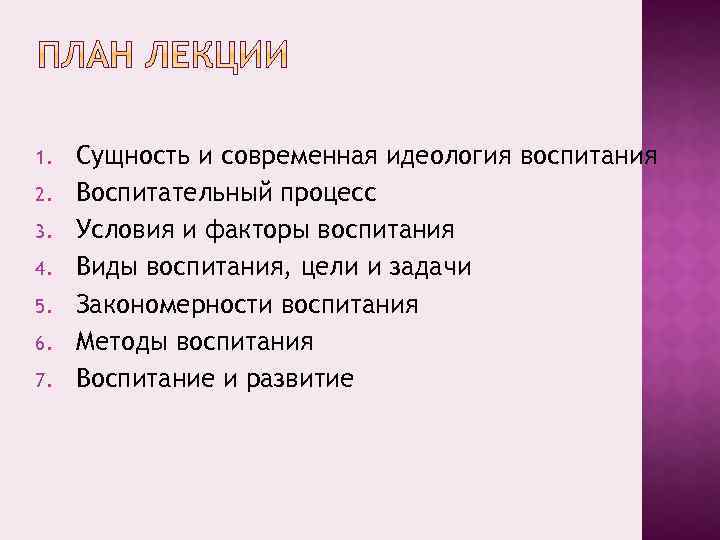 ПЛАН ЛЕКЦИИ

1. Сущность и современная идеология воспитания
2. Воспитательный процесс
3. Условия и факторы воспитания
4. Виды воспитания, цели и задачи
5. Закономерности воспитания
6. Методы воспитания
7. Воспитание и развитие